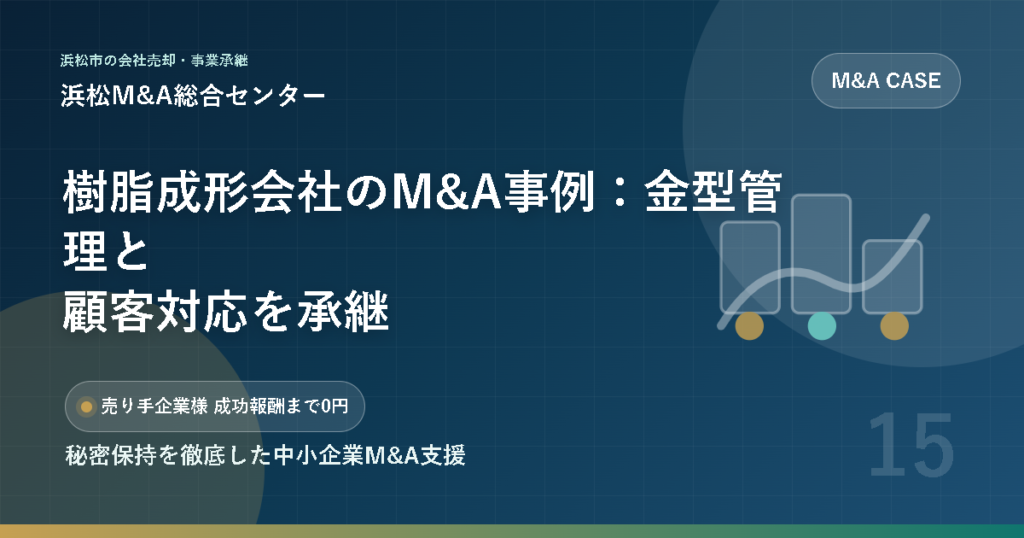 浜松市の会社売却・事業承継
浜松M&A総合センター

M&A CASE

樹脂成形会社のM&A事例：金型管理と
顧客対応を承継

売り手企業様 成功報酬まで0円

秘密保持を徹底した中小企業M&A支援

15